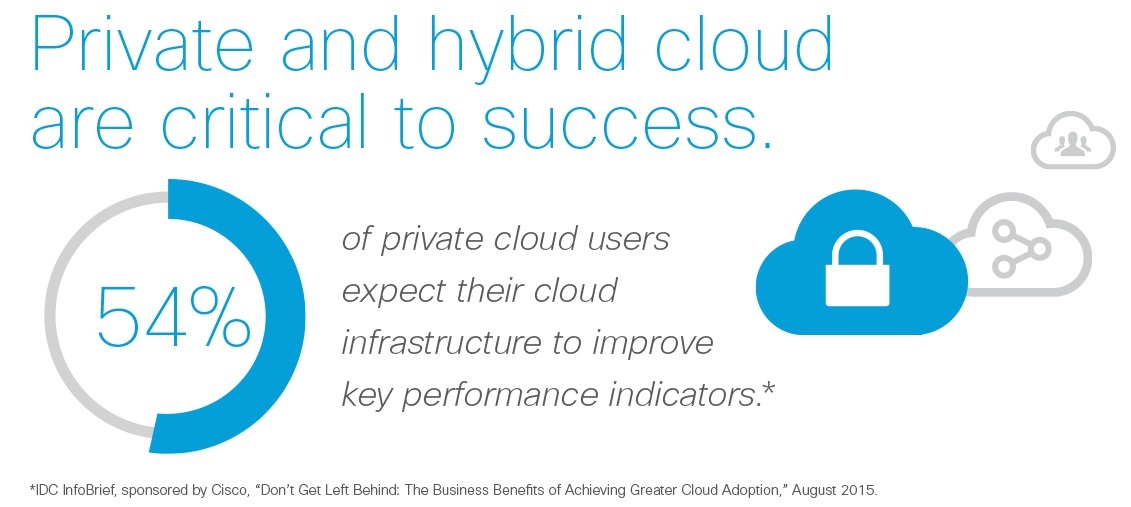 Private and hybrid cloud are critical to success.

54%

of private cloud users expect their cloud infrastructure to improve key performance indicators.*

*IDC InfoBrief, sponsored by Cisco, "Don't Get Left Behind: The Business Benefits of Achieving Greater Cloud Adoption," August 2015.